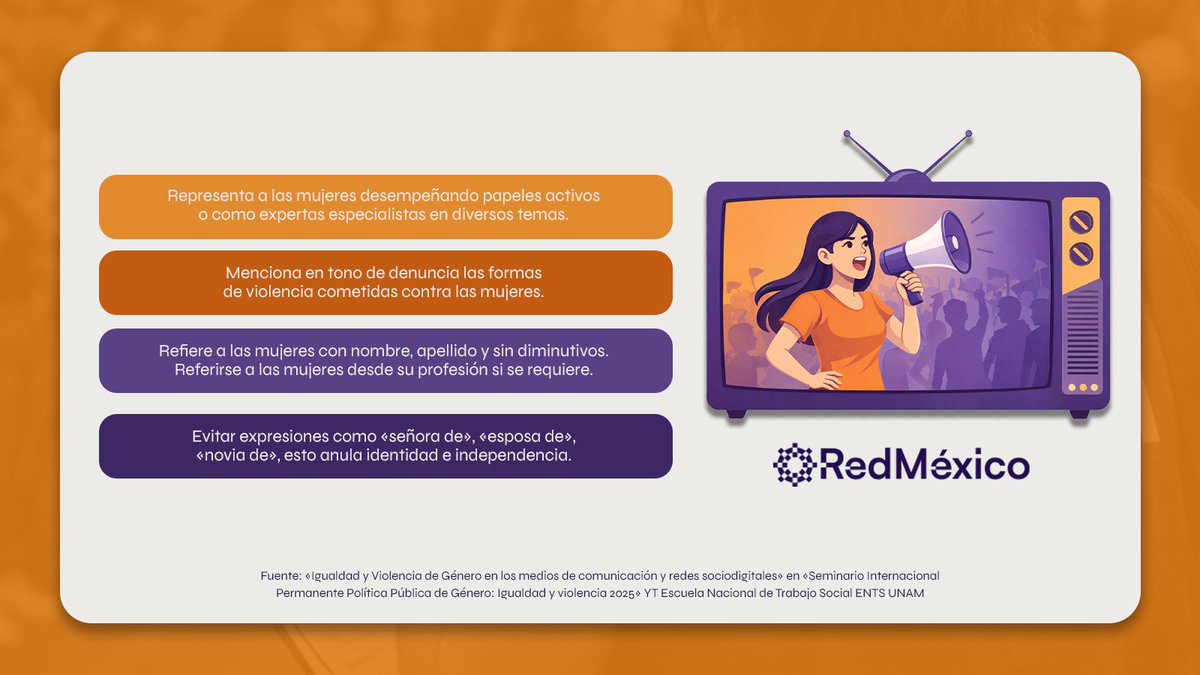 Representa a las mujeres desempeñando papeles activos o como expertas especialistas en diversos temas.

Menciona en tono de denuncia las formas de violencia cometidas contra las mujeres.

Refiere a las mujeres con nombre, apellido y sin diminutivos. Referirse a las mujeres desde su profesión si se requiere.

Evitar expresiones como «señora de», «esposa de», «novia de», esto anula identidad e independencia.

RedMéxico

Fuente: «Igualdad y Violencia de Género en los medios de comunicación y redes sociodigitales» en «Seminario Internacional Permanente Política Pública de Género: Igualdad y violencia 2025» YT Escuela Nacional de Trabajo Social ENTS UNAM